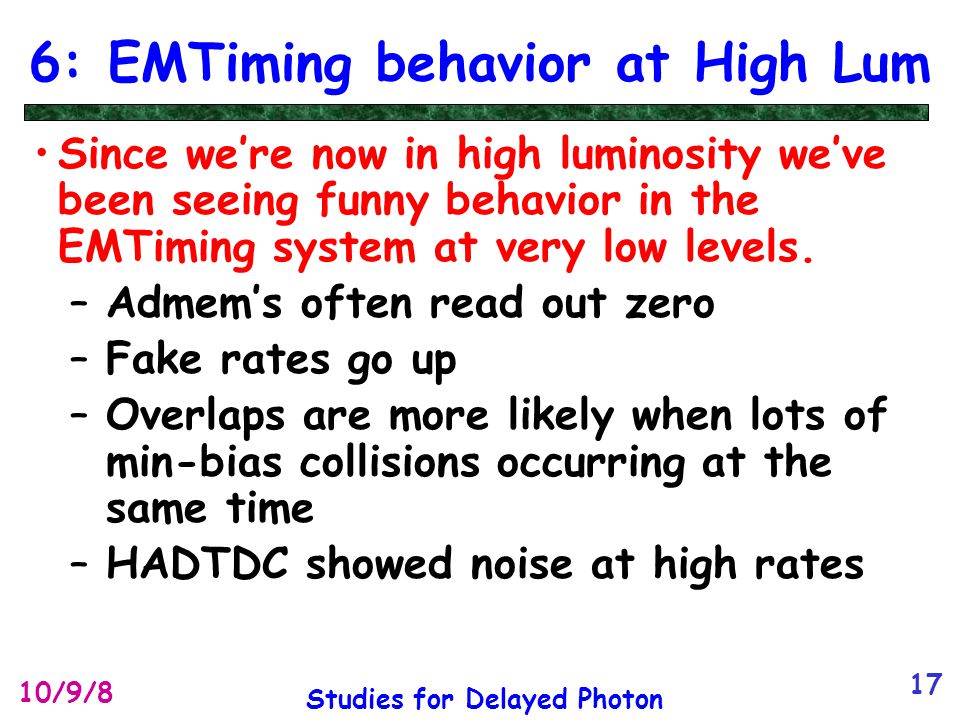 6: EMTiming behavior at High Lum

• Since we're now in high luminosity we've been seeing funny behavior in the EMTiming system at very low levels.
– Admem's often read out zero
– Fake rates go up
– Overlaps are more likely when lots of min-bias collisions occurring at the same time
– HADTDC showed noise at high rates

10/9/8

Studies for Delayed Photon

17